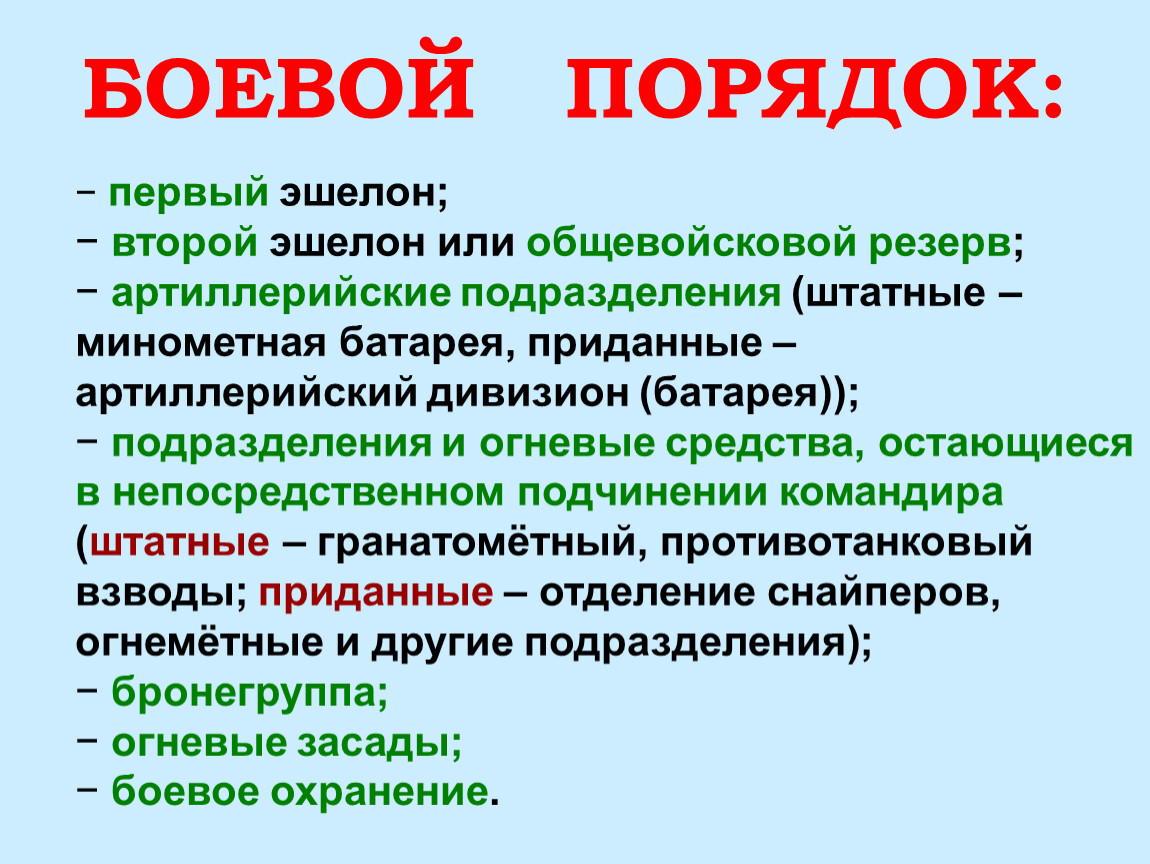 БОЕВОЙ ПОРЯДОК:

− первый эшелон;
− второй эшелон или общевойсковой резерв;
− артиллерийские подразделения (штатные – минометная батарея, приданные – артиллерийский дивизион (батарея));
− подразделения и огневые средства, остающиеся в непосредственном подчинении командира (штатные – гранатомётный, противотанковый взводы; приданные – отделение снайперов, огнемётные и другие подразделения);
− бронегруппа;
− огневые засады;
− боевое охранение.